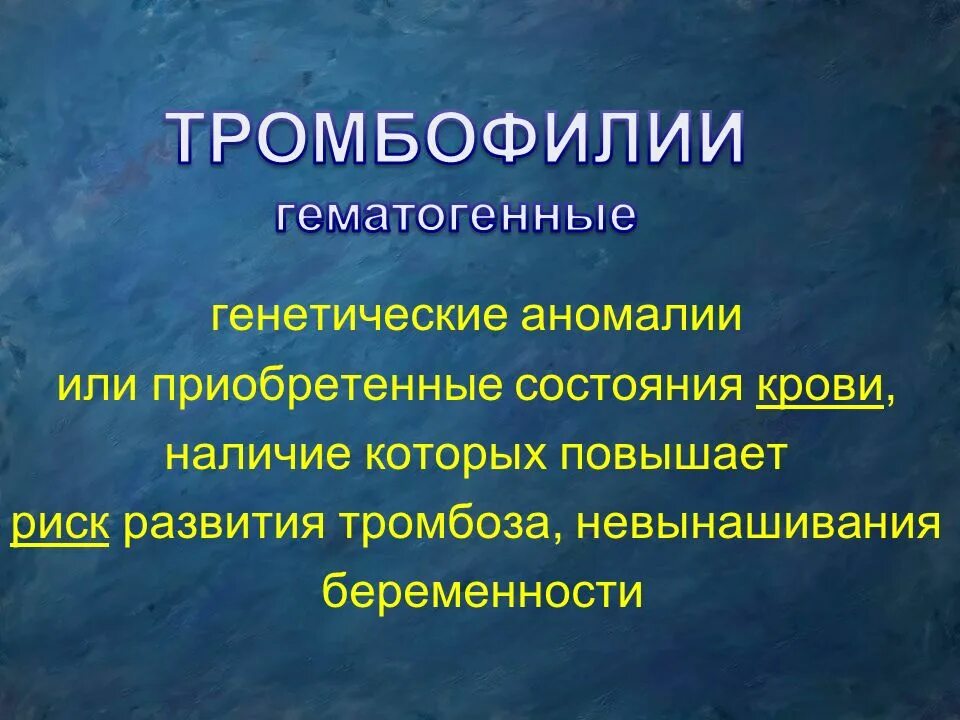 ТРОМБОФИЛИИ
гематогенные

генетические аномалии или приобретенные состояния крови, наличие которых повышает риск развития тромбоза, невынашивания беременности